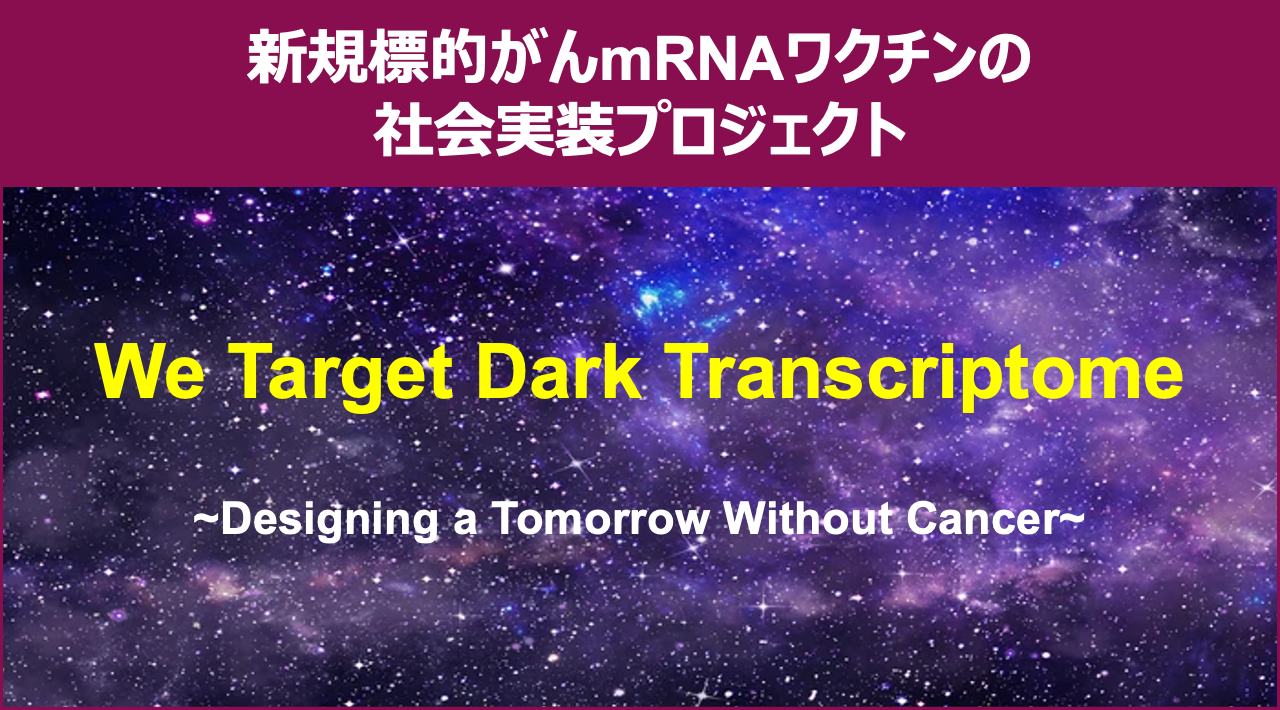 新規標的がんmRNAワクチンの
社会実装プロジェクト

We Target Dark Transcriptome

~Designing a Tomorrow Without Cancer~